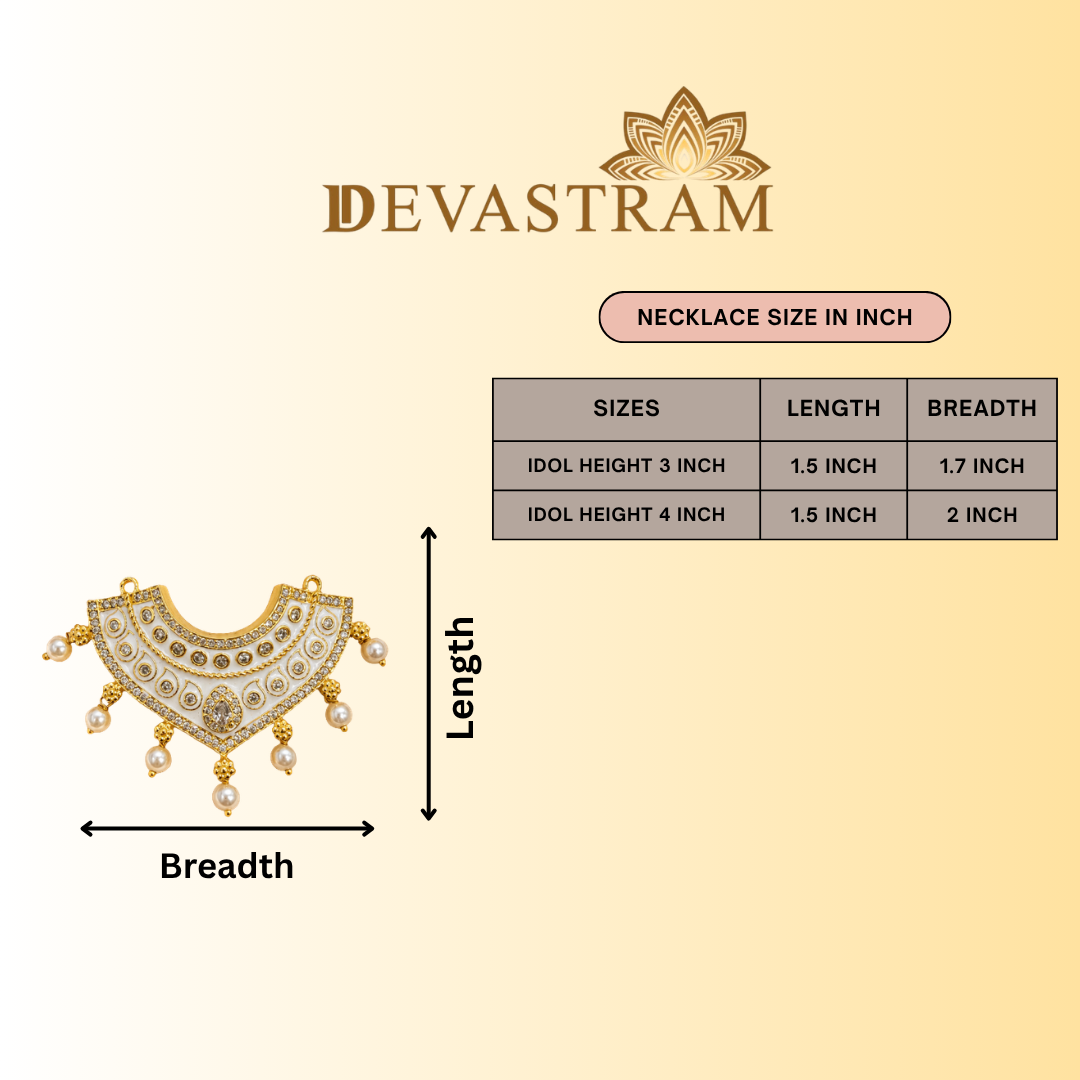 DEVASTRAM

NECKLACE SIZE IN INCH

| SIZES | LENGTH | BREADTH |
|---|---|---|
| IDOL HEIGHT 3 INCH | 1.5 INCH | 1.7 INCH |
| IDOL HEIGHT 4 INCH | 1.5 INCH | 2 INCH |

Length

Breadth